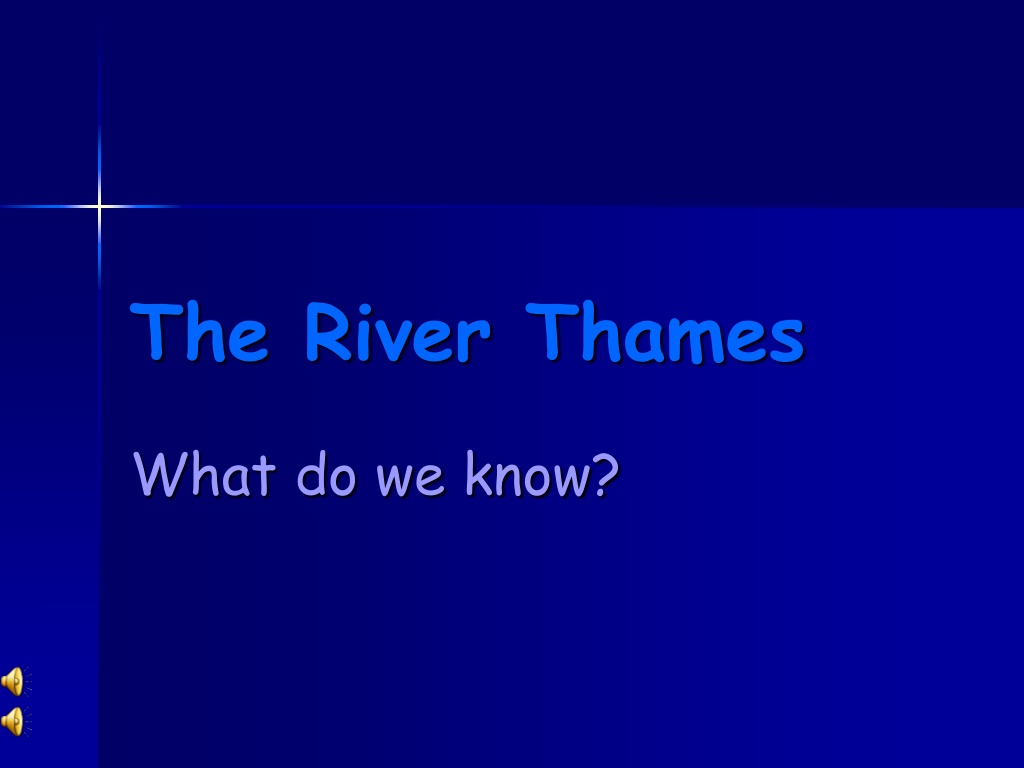 The River Thames

What do we know?